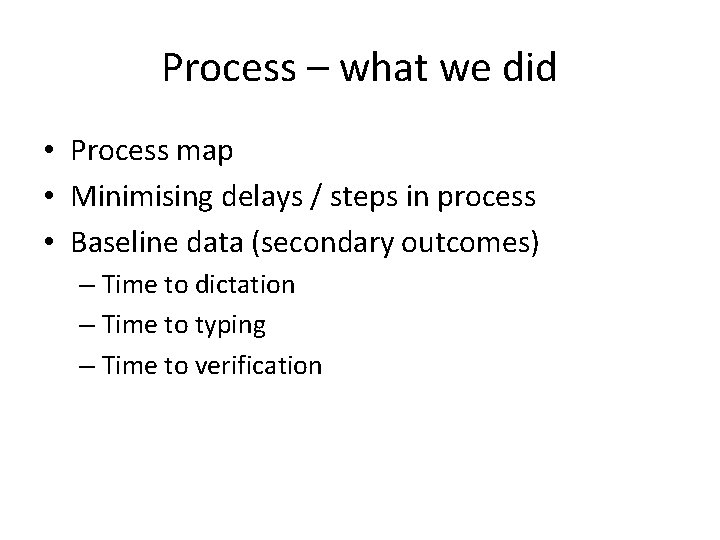 Process – what we did

• Process map
• Minimising delays / steps in process
• Baseline data (secondary outcomes)
  – Time to dictation
  – Time to typing
  – Time to verification